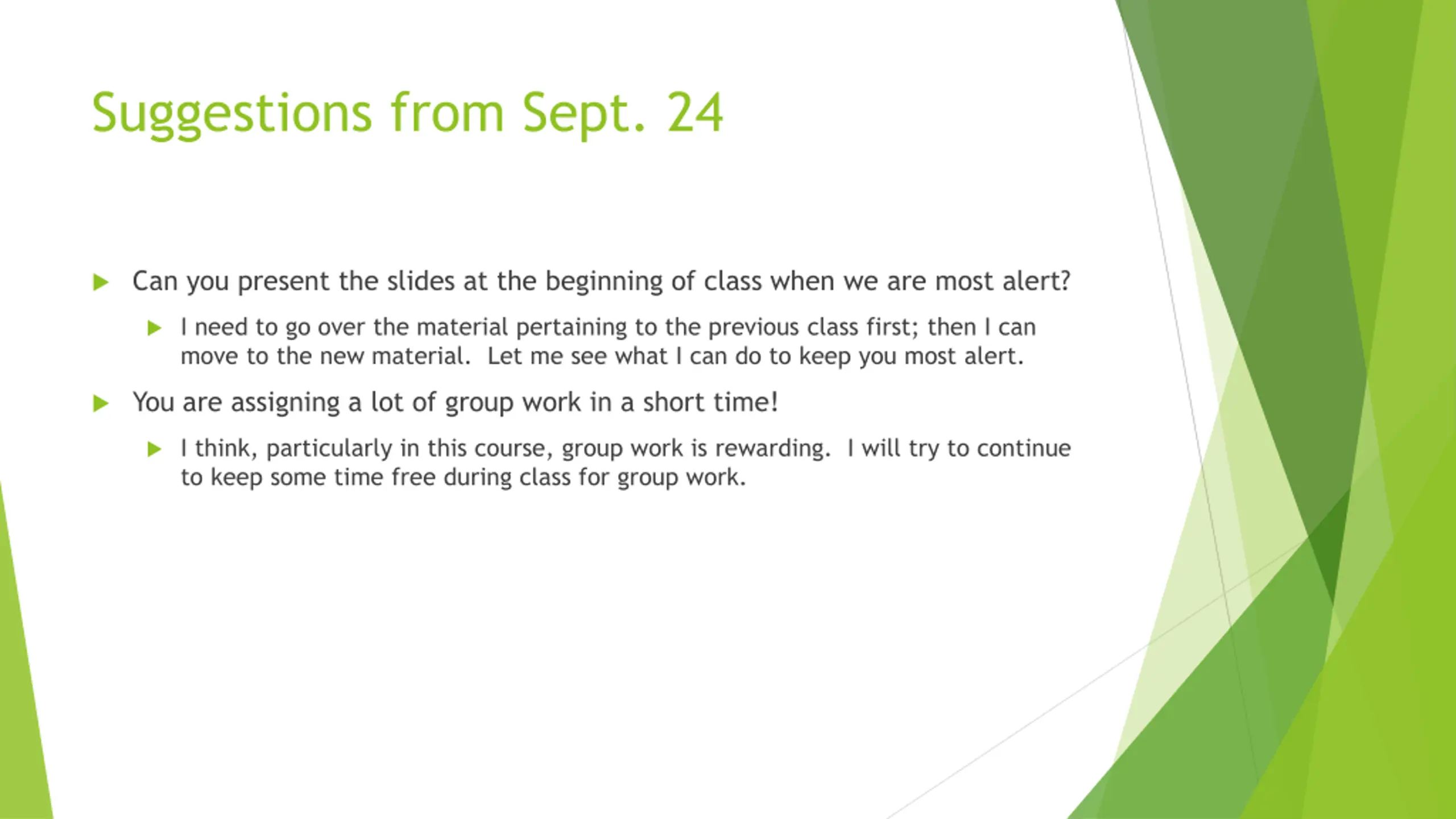 Suggestions from Sept. 24

Can you present the slides at the beginning of class when we are most alert?

I need to go over the material pertaining to the previous class first; then I can move to the new material.  Let me see what I can do to keep you most alert.

You are assigning a lot of group work in a short time!

I think, particularly in this course, group work is rewarding.  I will try to continue to keep some time free during class for group work.